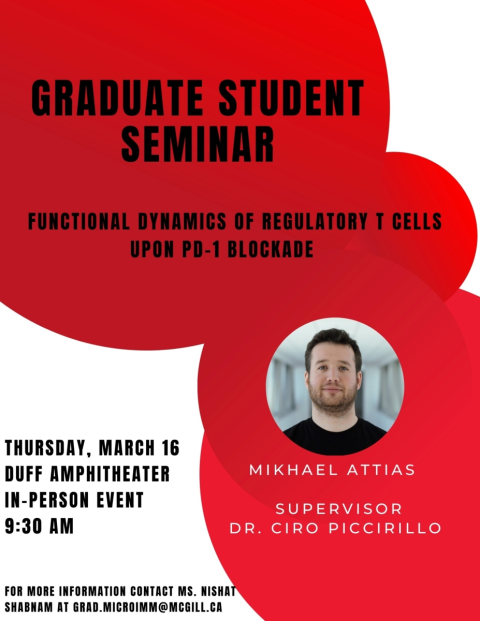 GRADUATE STUDENT SEMINAR

FUNCTIONAL DYNAMICS OF REGULATORY T CELLS UPON PD-1 BLOCKADE

THURSDAY, MARCH 16
DUFF AMPHITHEATER
IN-PERSON EVENT
9:30 AM

MIKHAEL ATTIAS

SUPERVISOR
DR. CIRO PICCIRILLO

FOR MORE INFORMATION CONTACT MS. NISHAT SHABNAM AT GRAD.MICROIMM@MCGILL.CA